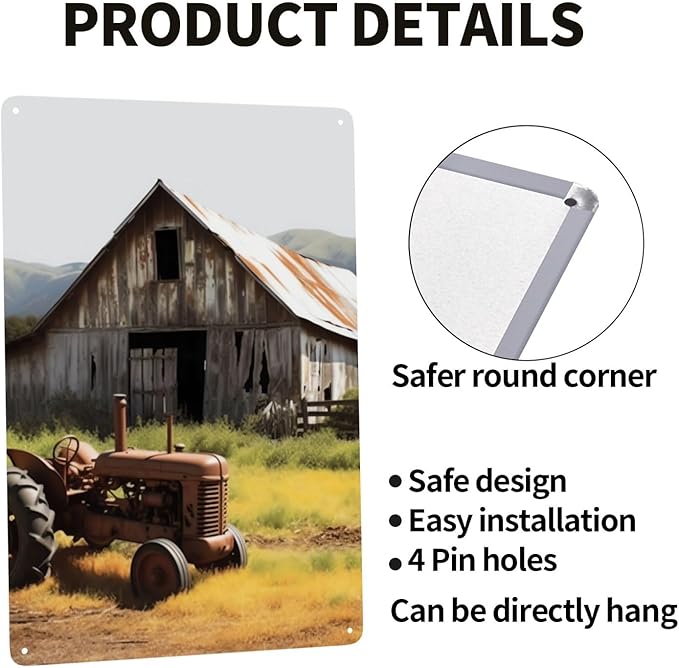 PRODUCT DETAILS

Safer round corner

• Safe design
• Easy installation
• 4 Pin holes
Can be directly hang